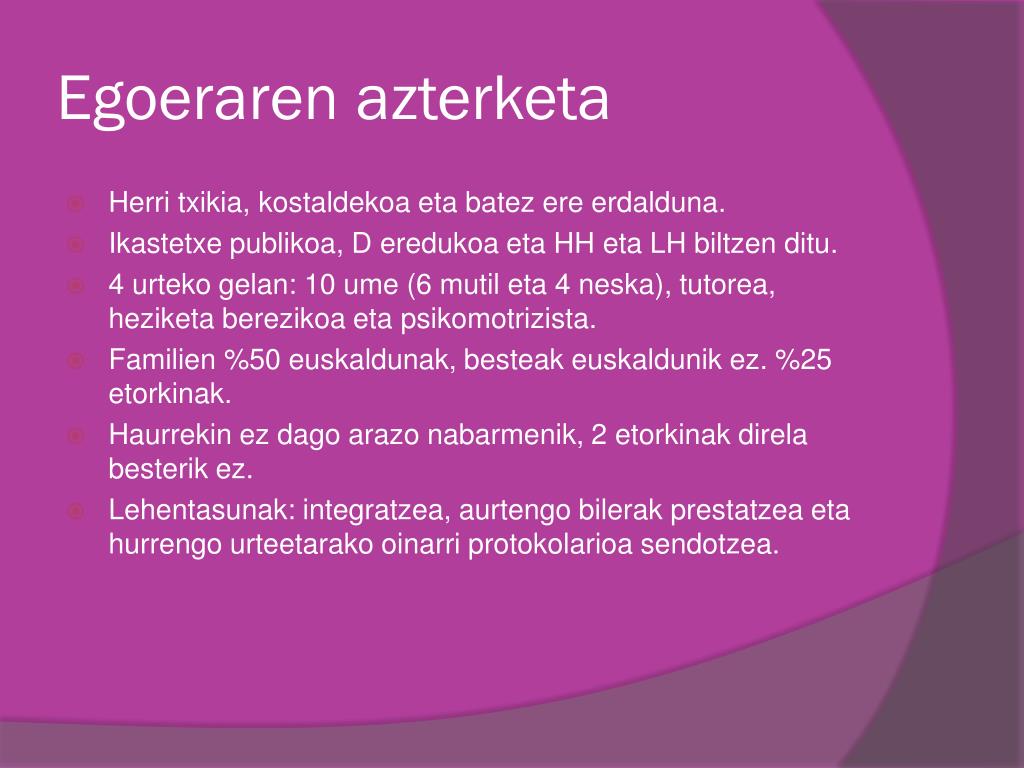 Egoeraren azterketa

Herri txikia, kostaldekoa eta batez ere erdalduna.
Ikastetxe publikoa, D eredukoa eta HH eta LH biltzen ditu.
4 urteko gelan: 10 ume (6 mutil eta 4 neska), tutorea, heziketa berezikoa eta psikomotrizista.
Familien %50 euskaldunak, besteak euskaldunik ez. %25 etorkinak.
Haurrekin ez dago arazo nabarmenik, 2 etorkinak direla besterik ez.
Lehentasunak: integratzea, aurtengo bilerak prestatzea eta hurrengo urteetarako oinarri protokolarioa sendotzea.